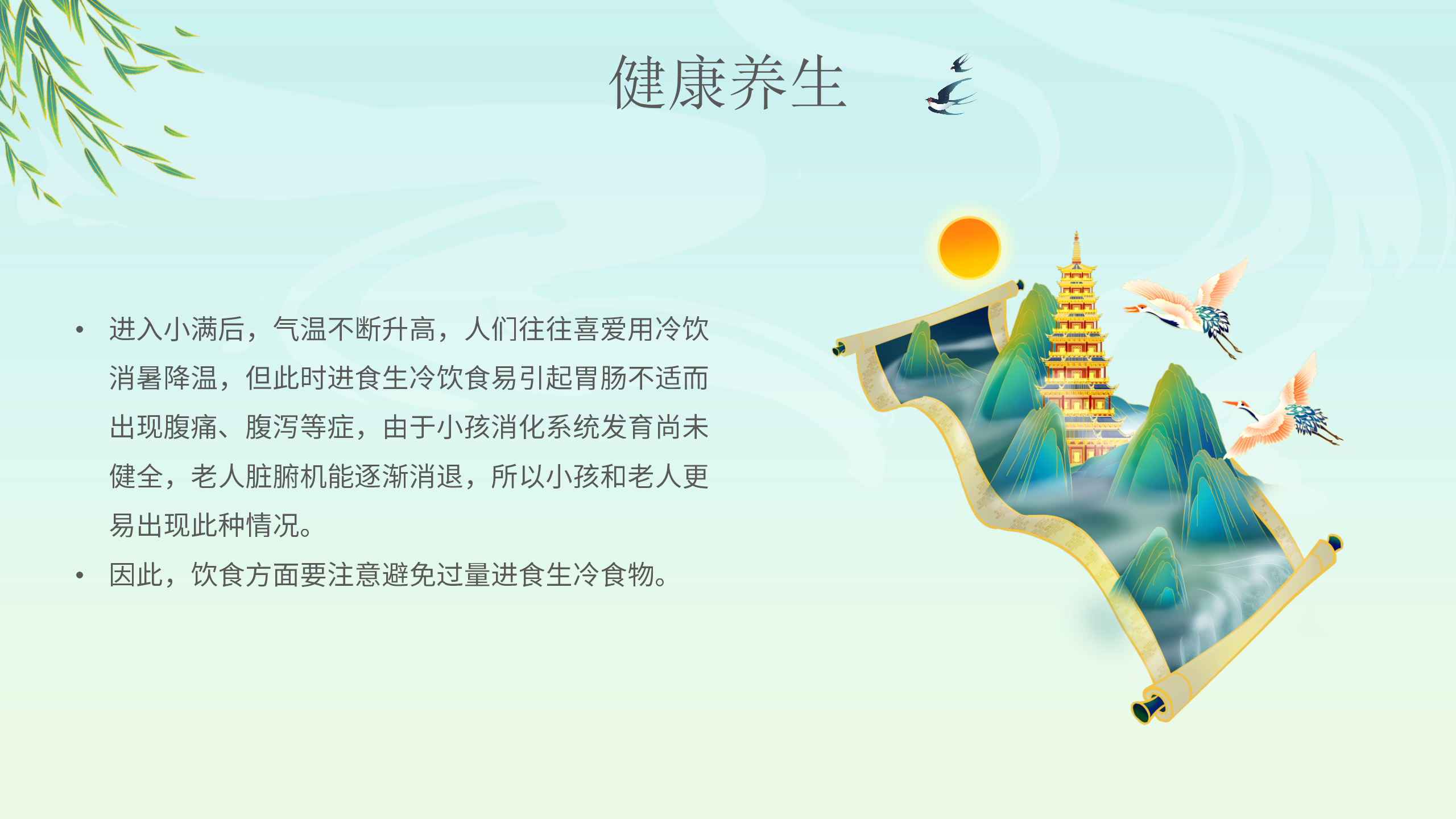 健康养生

• 进入小满后，气温不断升高，人们往往喜爱用冷饮消暑降温，但此时进食生冷饮食易引起胃肠不适而出现腹痛、腹泻等症，由于小孩消化系统发育尚未健全，老人脏腑机能逐渐消退，所以小孩和老人更易出现此种情况。

• 因此，饮食方面要注意避免过量进食生冷食物。